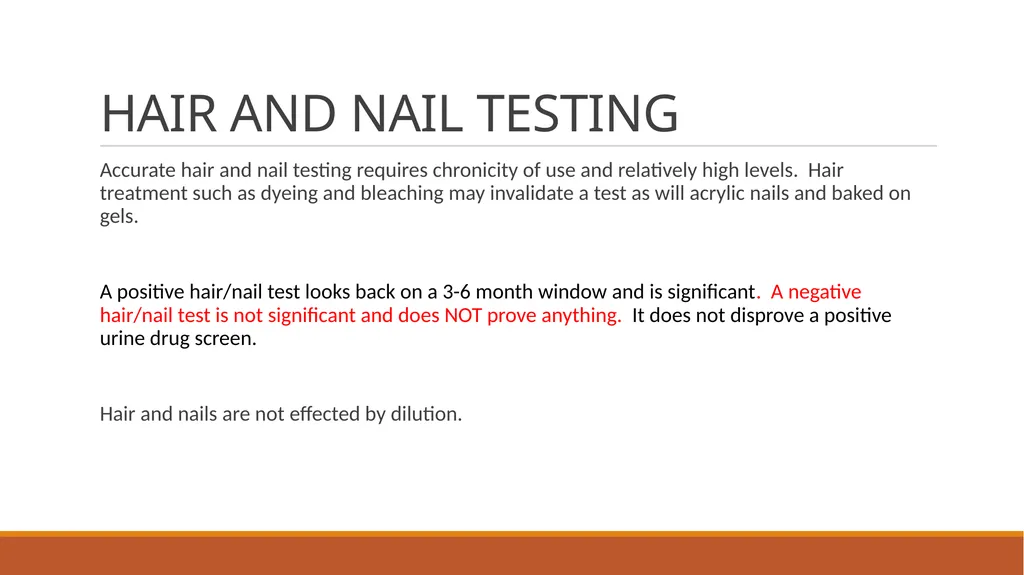 HAIR AND NAIL TESTING

Accurate hair and nail testing requires chronicity of use and relatively high levels. Hair treatment such as dyeing and bleaching may invalidate a test as will acrylic nails and baked on gels.

A positive hair/nail test looks back on a 3-6 month window and is significant. A negative hair/nail test is not significant and does NOT prove anything. It does not disprove a positive urine drug screen.

Hair and nails are not effected by dilution.